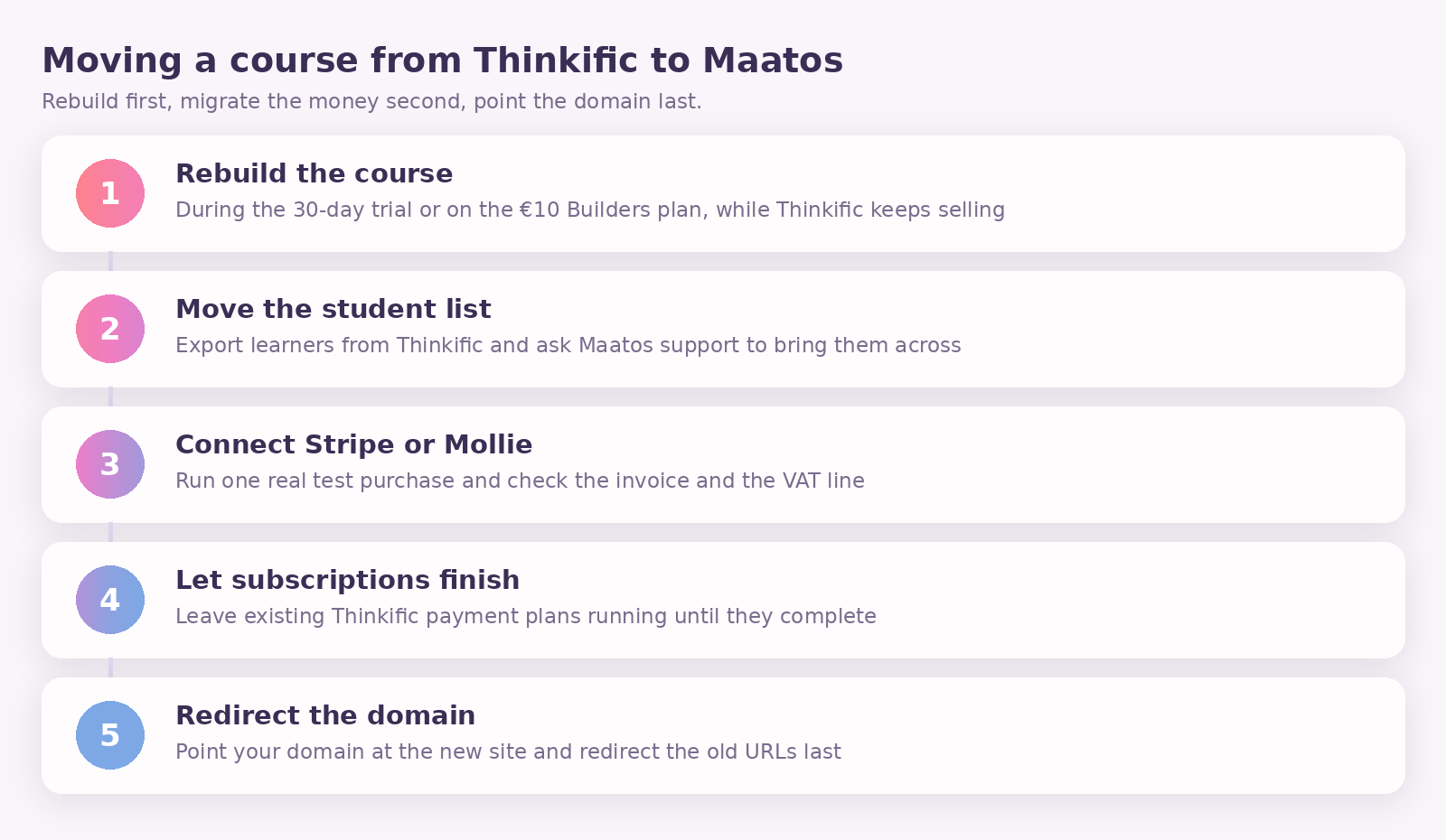 Moving a course from Thinkific to Maatos

Rebuild first, migrate the money second, point the domain last.

1
Rebuild the course
During the 30-day trial or on the €10 Builders plan, while Thinkific keeps selling

2
Move the student list
Export learners from Thinkific and ask Maatos support to bring them across

3
Connect Stripe or Mollie
Run one real test purchase and check the invoice and the VAT line

4
Let subscriptions finish
Leave existing Thinkific payment plans running until they complete

5
Redirect the domain
Point your domain at the new site and redirect the old URLs last